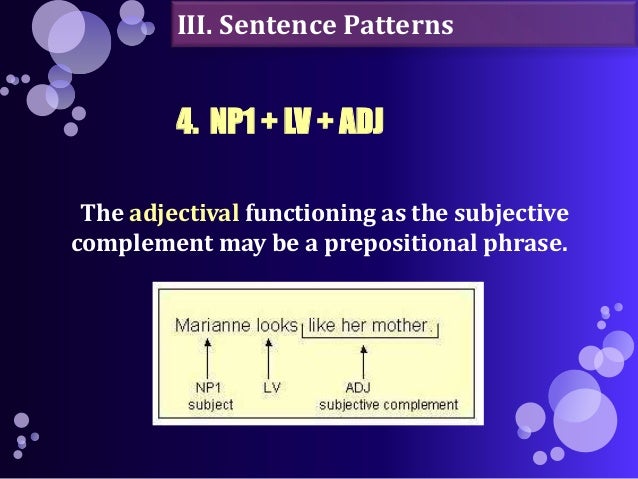 III. Sentence Patterns

4. NP1 + LV + ADJ

The adjectival functioning as the subjective complement may be a prepositional phrase.

Marianne looks like her mother.

NP1
subject

LV

ADJ
subjective complement